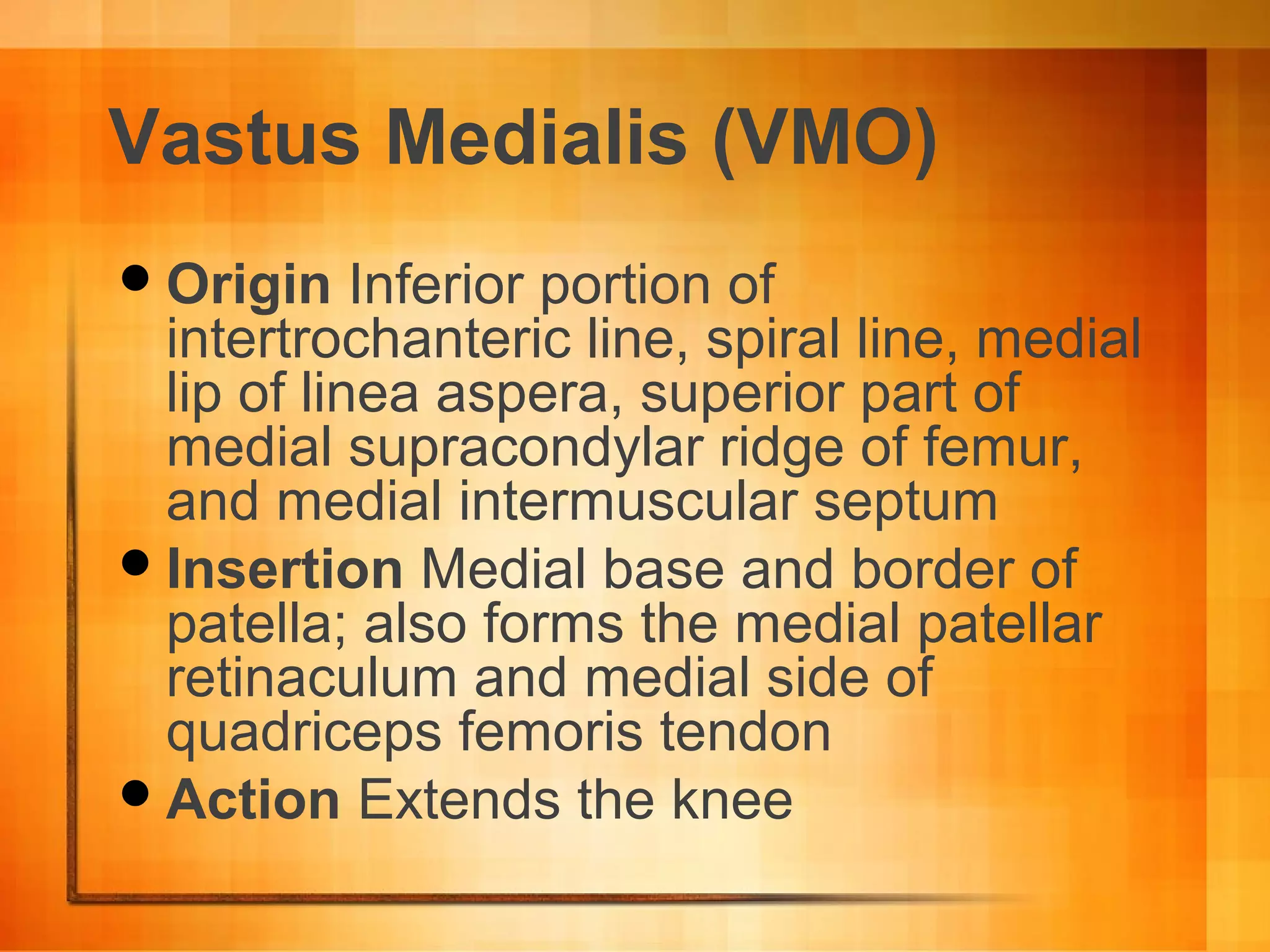 Vastus Medialis (VMO)

• Origin Inferior portion of intertrochanteric line, spiral line, medial lip of linea aspera, superior part of medial supracondylar ridge of femur, and medial intermuscular septum
• Insertion Medial base and border of patella; also forms the medial patellar retinaculum and medial side of quadriceps femoris tendon
• Action Extends the knee